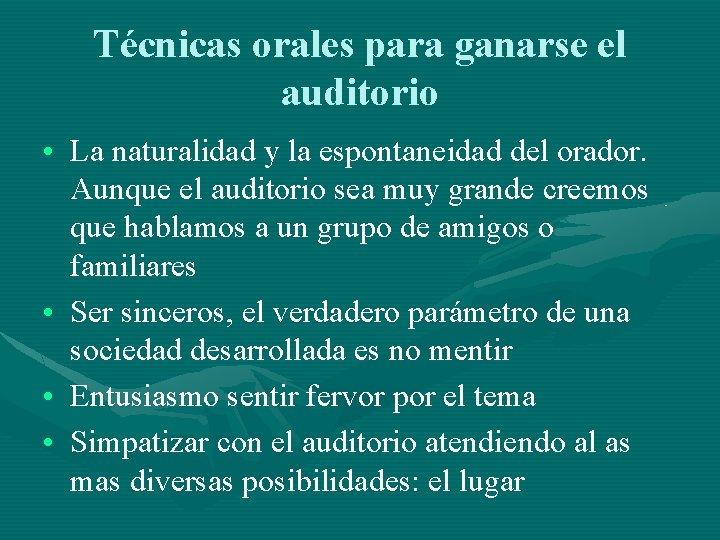 Técnicas orales para ganarse el auditorio

• La naturalidad y la espontaneidad del orador. Aunque el auditorio sea muy grande creemos que hablamos a un grupo de amigos o familiares
• Ser sinceros, el verdadero parámetro de una sociedad desarrollada es no mentir
• Entusiasmo sentir fervor por el tema
• Simpatizar con el auditorio atendiendo al as mas diversas posibilidades: el lugar